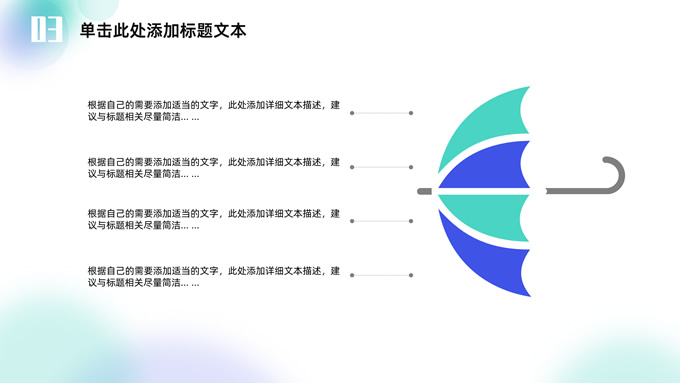 03

单击此处添加标题文本

根据自己的需要添加适当的文字，此处添加详细文本描述，建议与标题相关尽量简洁... ...

根据自己的需要添加适当的文字，此处添加详细文本描述，建议与标题相关尽量简洁... ...

根据自己的需要添加适当的文字，此处添加详细文本描述，建议与标题相关尽量简洁... ...

根据自己的需要添加适当的文字，此处添加详细文本描述，建议与标题相关尽量简洁... ...